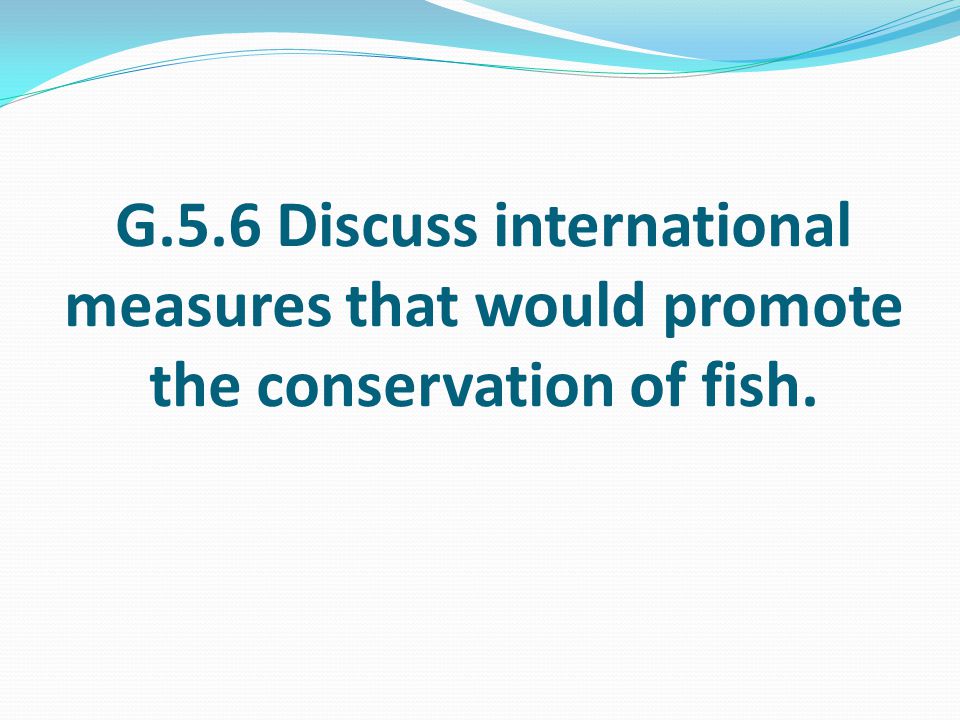 G.5.6 Discuss international measures that would promote the conservation of fish.